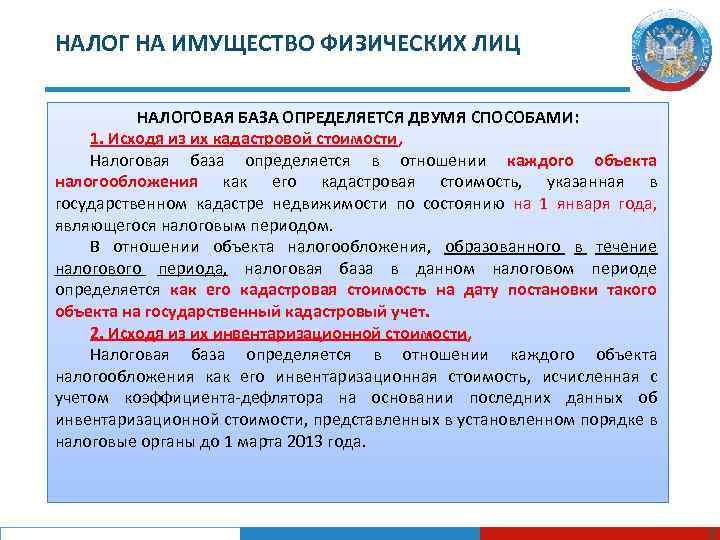 НАЛОГ НА ИМУЩЕСТВО ФИЗИЧЕСКИХ ЛИЦ

НАЛОГОВАЯ БАЗА ОПРЕДЕЛЯЕТСЯ ДВУМЯ СПОСОБАМИ:

1. Исходя из их кадастровой стоимости,

Налоговая база определяется в отношении каждого объекта налогообложения как его кадастровая стоимость, указанная в государственном кадастре недвижимости по состоянию на 1 января года, являющегося налоговым периодом.

В отношении объекта налогообложения, образованного в течение налогового периода, налоговая база в данном налоговом периоде определяется как его кадастровая стоимость на дату постановки такого объекта на государственный кадастровый учет.

2. Исходя из их инвентаризационной стоимости,

Налоговая база определяется в отношении каждого объекта налогообложения как его инвентаризационная стоимость, исчисленная с учетом коэффициента-дефлятора на основании последних данных об инвентаризационной стоимости, представленных в установленном порядке в налоговые органы до 1 марта 2013 года.